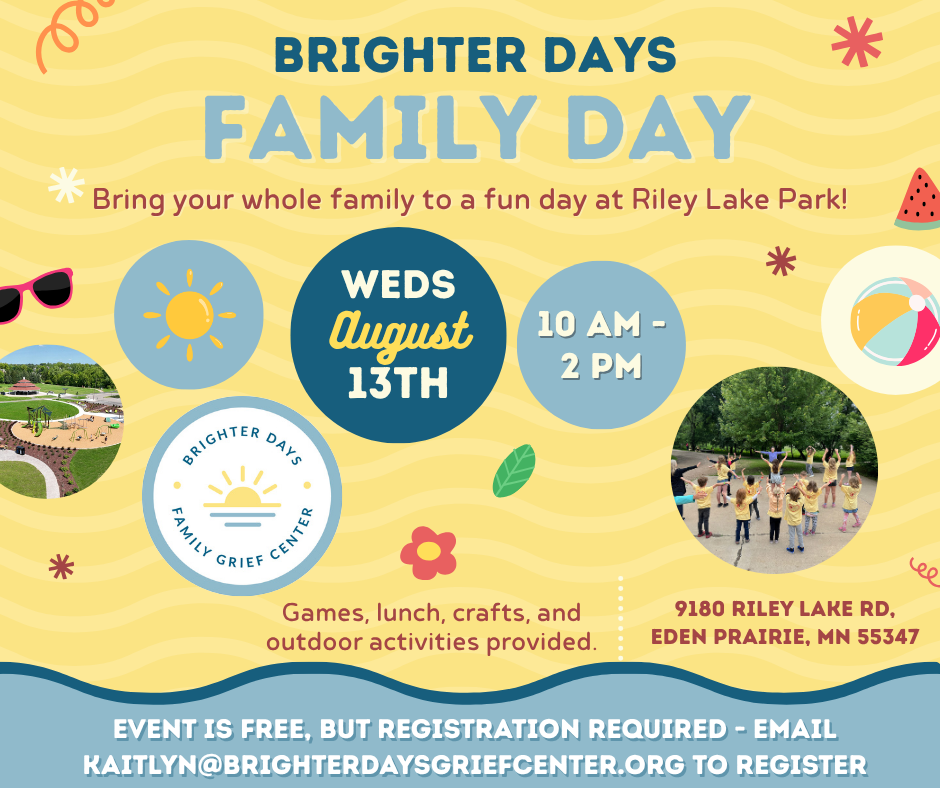 BRIGHTER DAYS
FAMILY DAY

Bring your whole family to a fun day at Riley Lake Park!

WEDS
August
13TH

10 AM - 2 PM

BRIGHTER DAYS
FAMILY GRIEF CENTER

Games, lunch, crafts, and outdoor activities provided.

9180 RILEY LAKE RD, EDEN PRAIRIE, MN 55347

EVENT IS FREE, BUT REGISTRATION REQUIRED - EMAIL KAITLYN@BRIGHTERDAYSGRIEFCENTER.ORG TO REGISTER